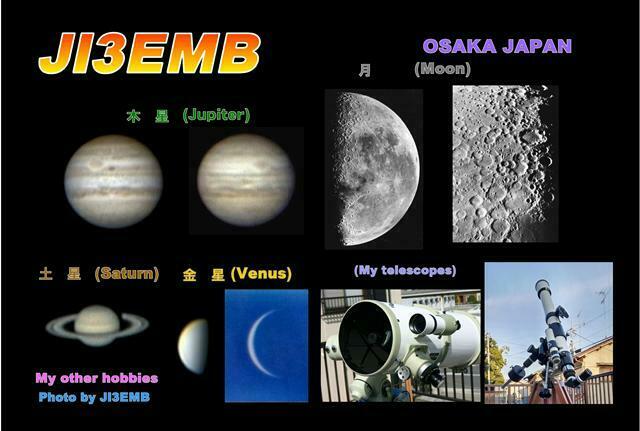 JI3EMB

OSAKA JAPAN

月 (Moon)

木 星 (Jupiter)

土 星 (Saturn)

金 星 (Venus)

(My telescopes)

My other hobbies
Photo by JI3EMB